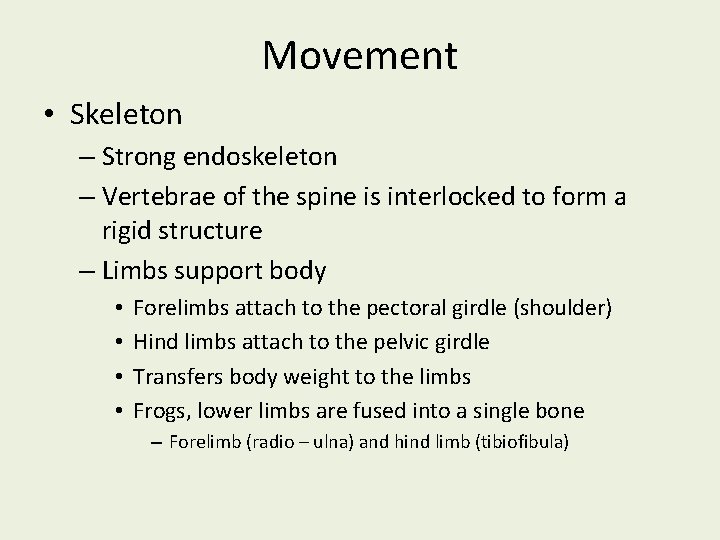 Movement

• Skeleton
– Strong endoskeleton
– Vertebrae of the spine is interlocked to form a rigid structure
– Limbs support body
• Forelimbs attach to the pectoral girdle (shoulder)
• Hind limbs attach to the pelvic girdle
• Transfers body weight to the limbs
• Frogs, lower limbs are fused into a single bone
– Forelimb (radio – ulna) and hind limb (tibiofibula)